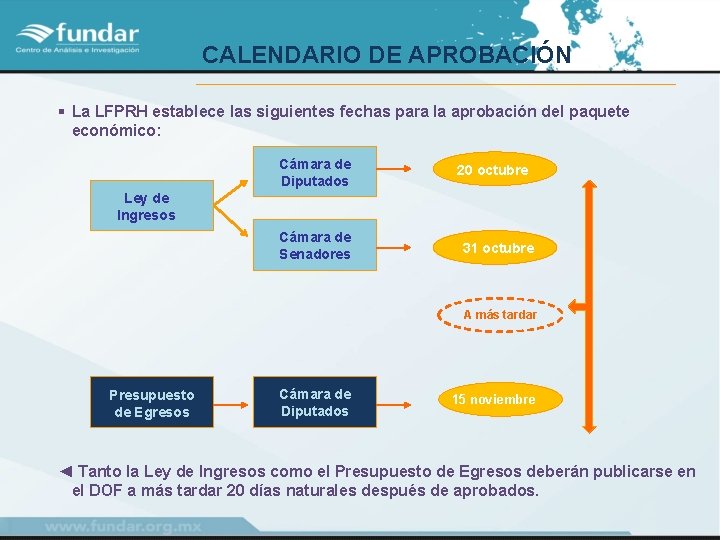 fundar
Centro de Análisis e Investigación

CALENDARIO DE APROBACIÓN

▪ La LFPRH establece las siguientes fechas para la aprobación del paquete económico:

Ley de Ingresos

Cámara de Diputados

20 octubre

Cámara de Senadores

31 octubre

A más tardar

Presupuesto de Egresos

Cámara de Diputados

15 noviembre

◄ Tanto la Ley de Ingresos como el Presupuesto de Egresos deberán publicarse en el DOF a más tardar 20 días naturales después de aprobados.

www.fundar.org.mx